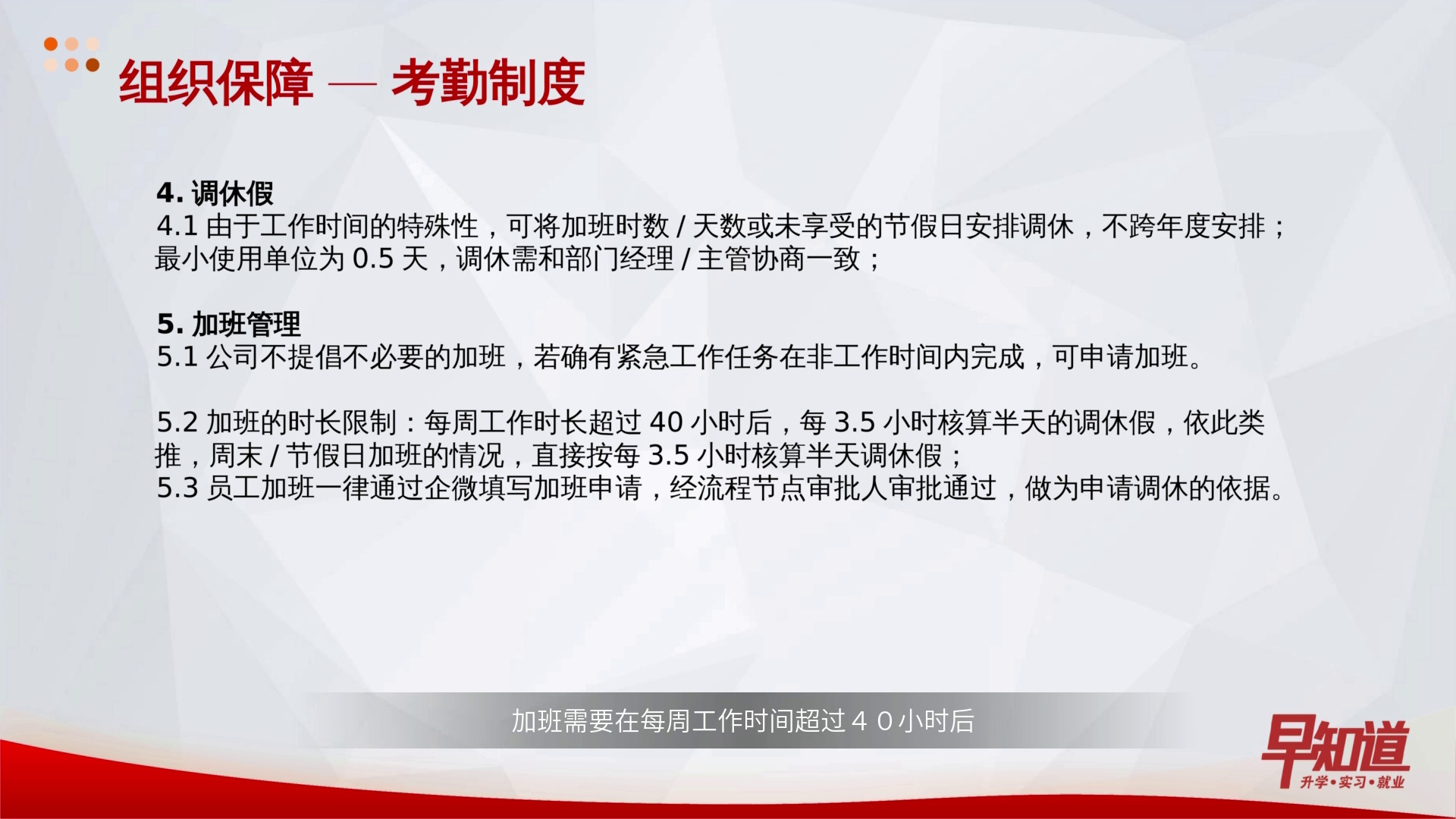 组织保障 — 考勤制度

4.调休假
4.1由于工作时间的特殊性，可将加班时数/天数或未享受的节假日安排调休，不跨年度安排；最小使用单位为0.5天，调休需和部门经理/主管协商一致；

5.加班管理
5.1公司不提倡不必要的加班，若确有紧急工作任务在非工作时间内完成，可申请加班。

5.2加班的时长限制：每周工作时长超过40小时后，每3.5小时核算半天的调休假，依此类推，周末/节假日加班的情况，直接按每3.5小时核算半天调休假；
5.3员工加班一律通过企微填写加班申请，经流程节点审批人审批通过，做为申请调休的依据。

加班需要在每周工作时间超过４０小时后

早知道
升学•实习•就业